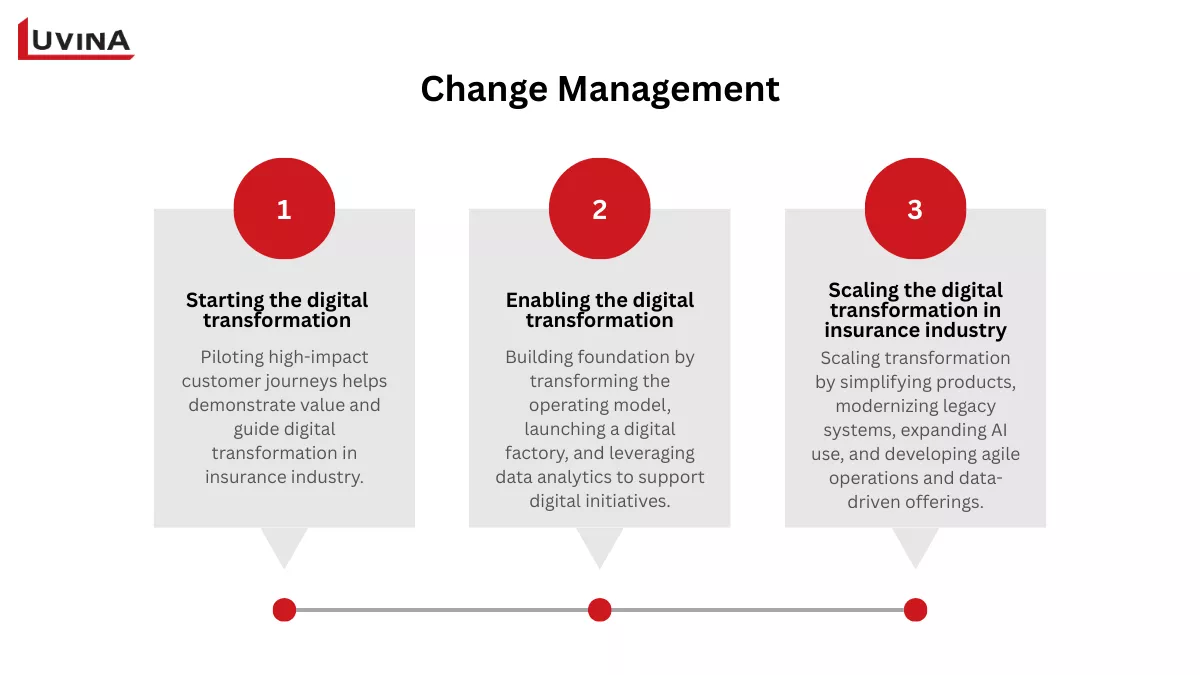 LUVINA

Change Management

1

Starting the digital transformation

Piloting high-impact customer journeys helps demonstrate value and guide digital transformation in insurance industry.

2

Enabling the digital transformation

Building foundation by transforming the operating model, launching a digital factory, and leveraging data analytics to support digital initiatives.

3

Scaling the digital transformation in insurance industry

Scaling transformation by simplifying products, modernizing legacy systems, expanding AI use, and developing agile operations and data-driven offerings.